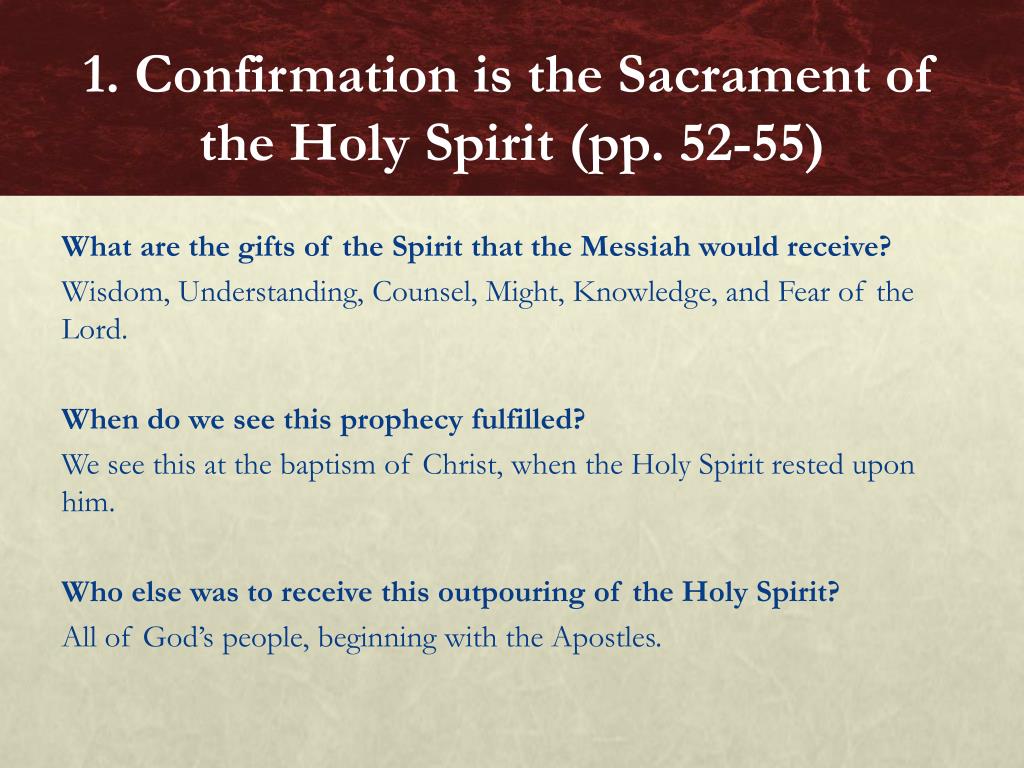 1. Confirmation is the Sacrament of the Holy Spirit (pp. 52-55)

What are the gifts of the Spirit that the Messiah would receive?
Wisdom, Understanding, Counsel, Might, Knowledge, and Fear of the Lord.

When do we see this prophecy fulfilled?
We see this at the baptism of Christ, when the Holy Spirit rested upon him.

Who else was to receive this outpouring of the Holy Spirit?
All of God's people, beginning with the Apostles.